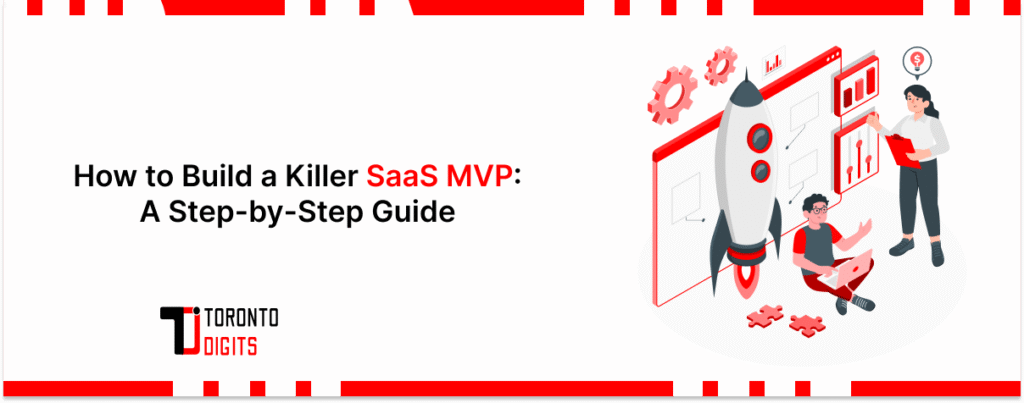 How to Build a Killer SaaS MVP: A Step-by-Step Guide

TORONTO DIGITS